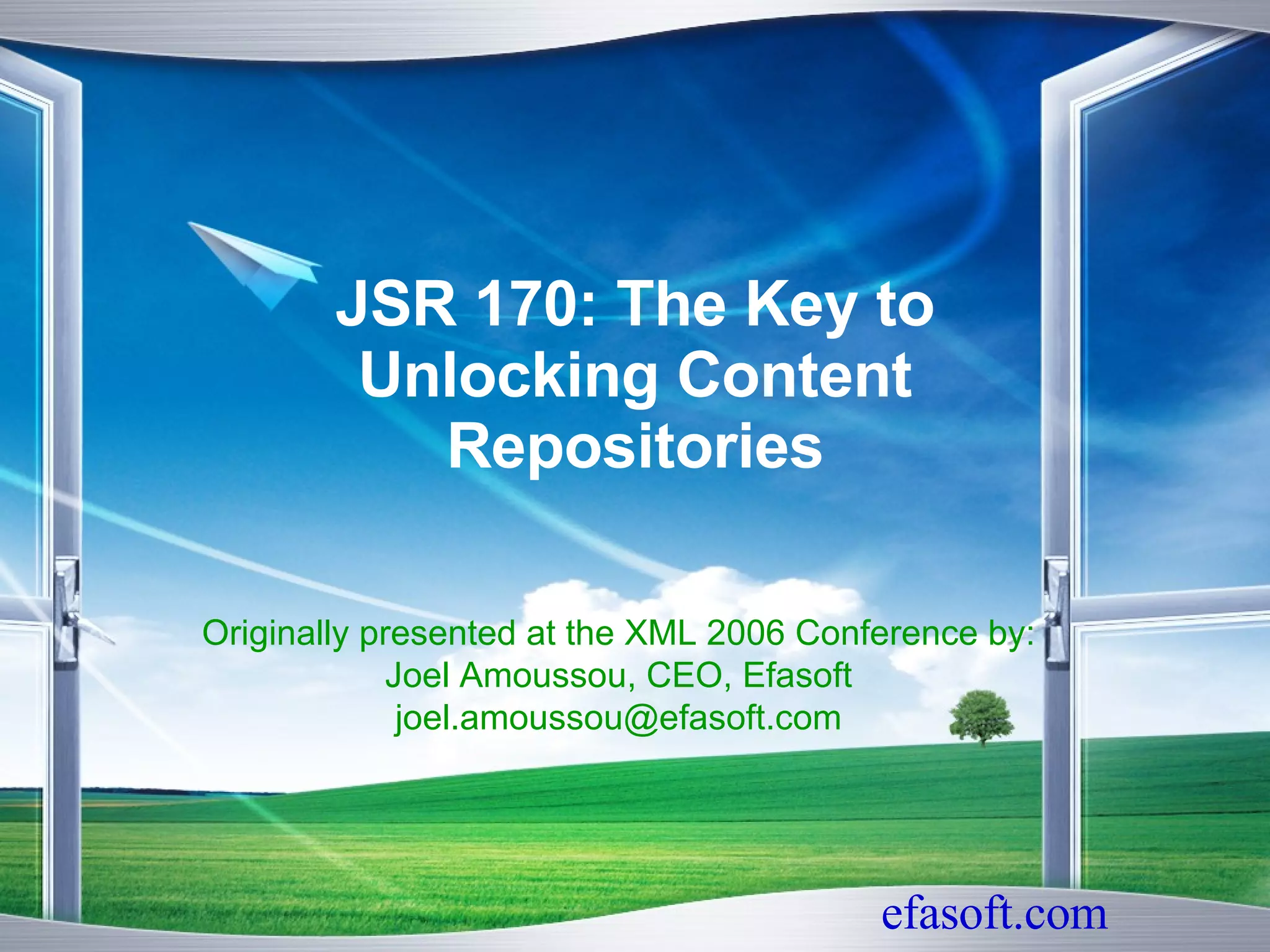 JSR 170: The Key to Unlocking Content Repositories

Originally presented at the XML 2006 Conference by:
Joel Amoussou, CEO, Efasoft
joel.amoussou@efasoft.com

efasoft.com